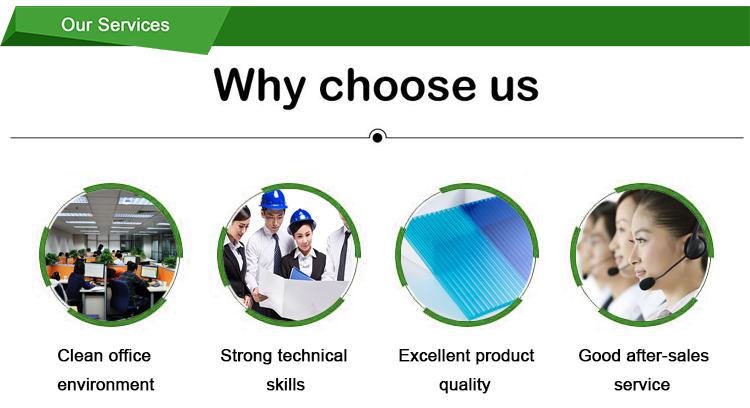 Our Services

Why choose us

Clean office environment

Strong technical skills

Excellent product quality

Good after-sales service